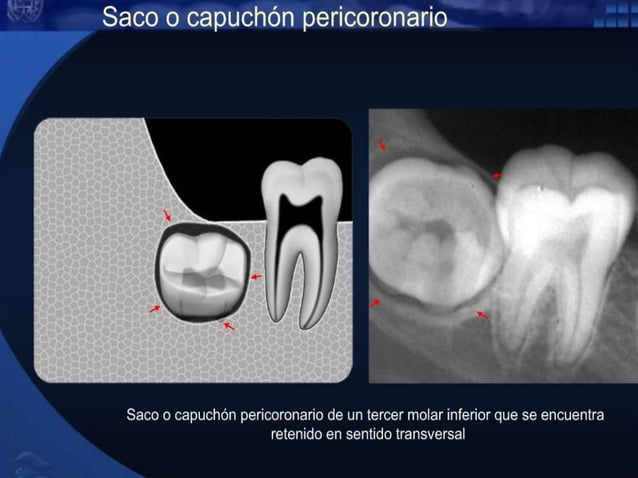 Saco o capuchón pericoronario

Saco o capuchón pericoronario de un tercer molar inferior que se encuentra retenido en sentido transversal